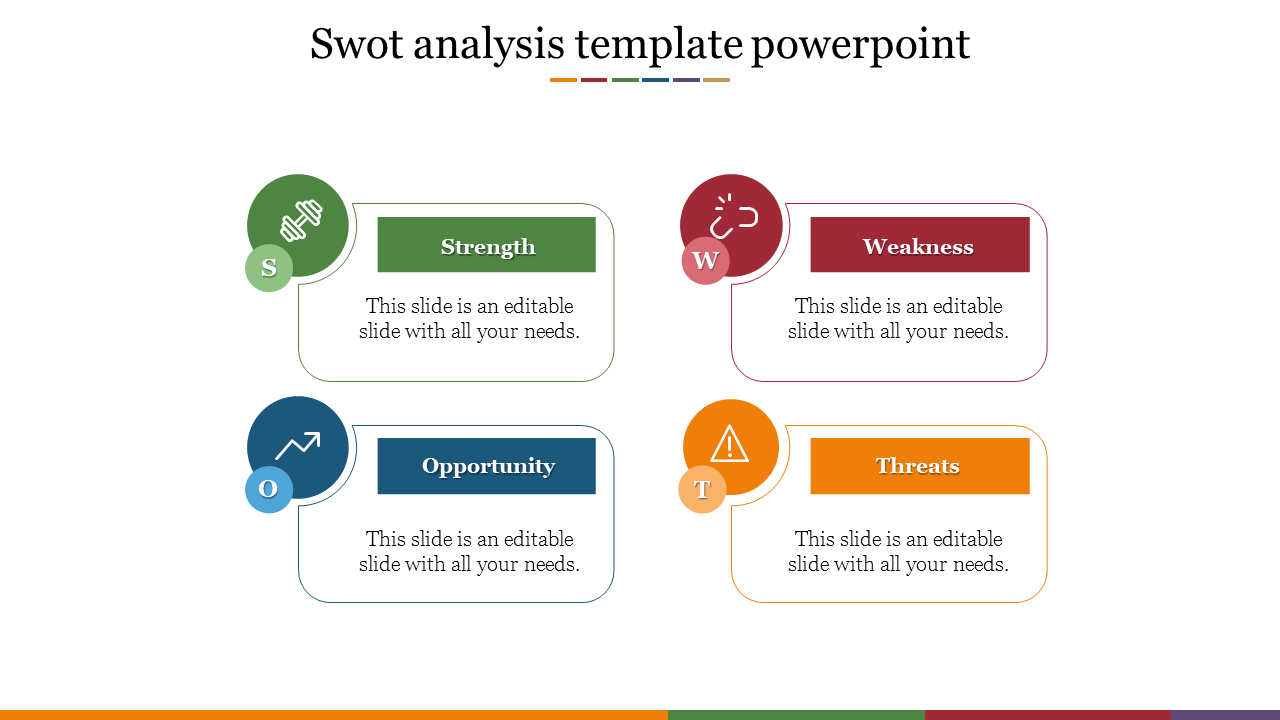 Swot analysis template powerpoint

S

Strength

This slide is an editable slide with all your needs.

W

Weakness

This slide is an editable slide with all your needs.

O

Opportunity

This slide is an editable slide with all your needs.

T

Threats

This slide is an editable slide with all your needs.